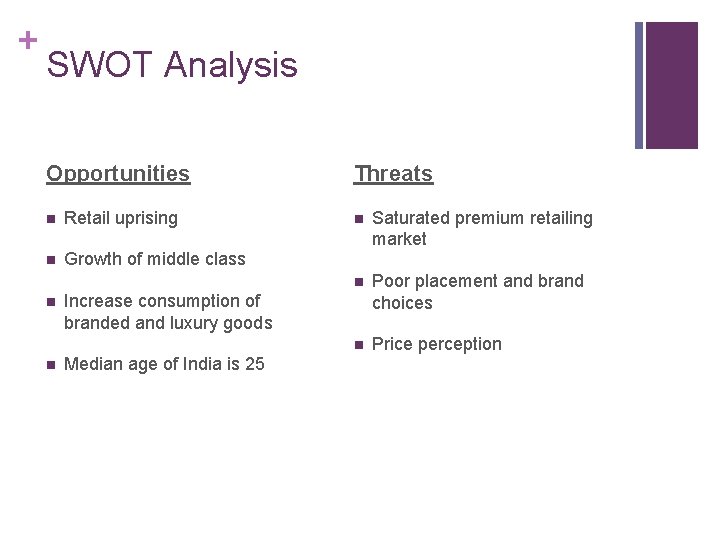 +
SWOT Analysis

Opportunities

- Retail uprising
- Growth of middle class
- Increase consumption of branded and luxury goods
- Median age of India is 25

Threats

- Saturated premium retailing market
- Poor placement and brand choices
- Price perception